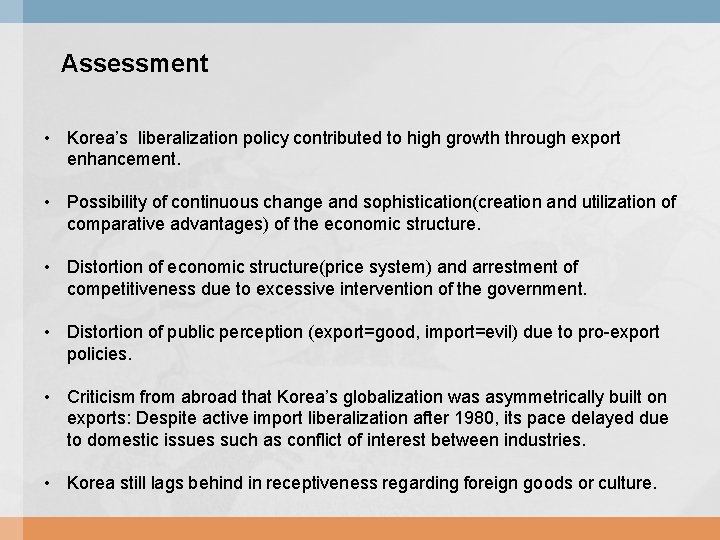 Assessment

• Korea's liberalization policy contributed to high growth through export enhancement.

• Possibility of continuous change and sophistication(creation and utilization of comparative advantages) of the economic structure.

• Distortion of economic structure(price system) and arrestment of competitiveness due to excessive intervention of the government.

• Distortion of public perception (export=good, import=evil) due to pro-export policies.

• Criticism from abroad that Korea's globalization was asymmetrically built on exports: Despite active import liberalization after 1980, its pace delayed due to domestic issues such as conflict of interest between industries.

• Korea still lags behind in receptiveness regarding foreign goods or culture.